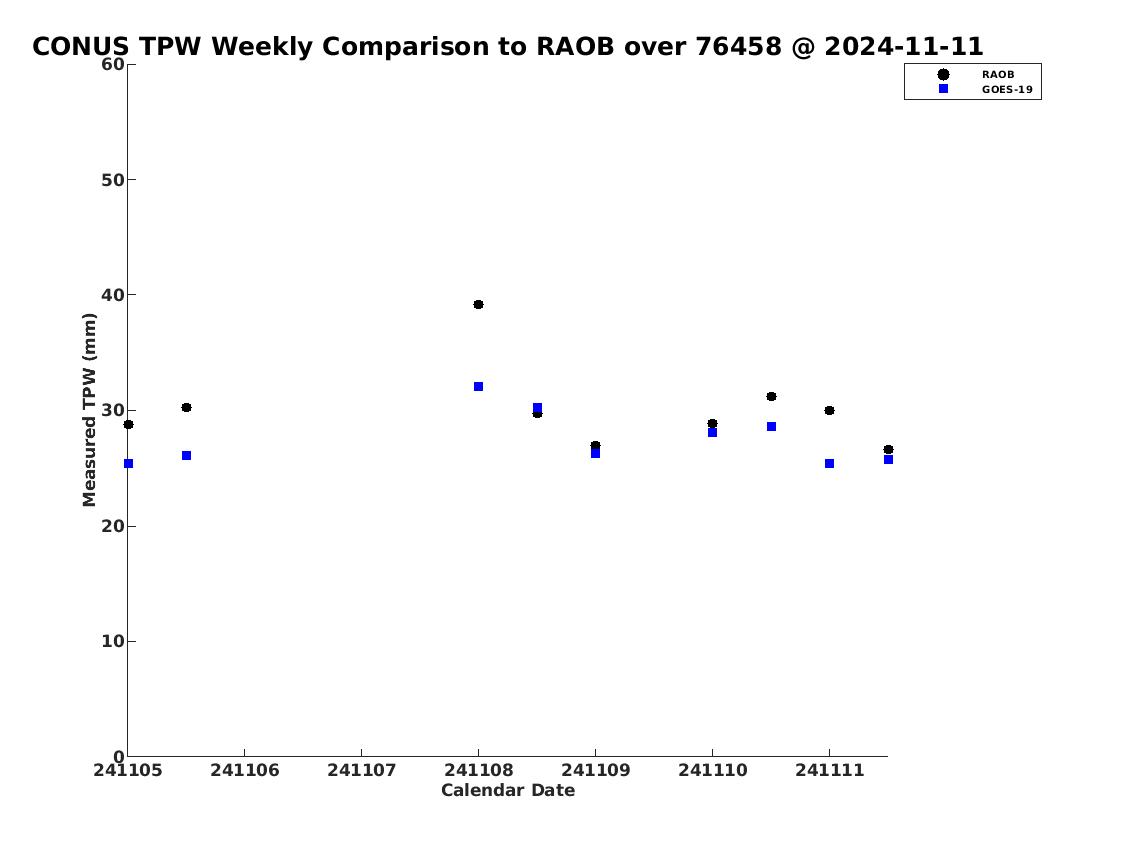 CONUS TPW Weekly Comparison to RAOB over 76458 @ 2024-11-11

RAOB
GOES-19

Measured TPW (mm)

60
50
40
30
20
10
0

241105 241106 241107 241108 241109 241110 241111

Calendar Date